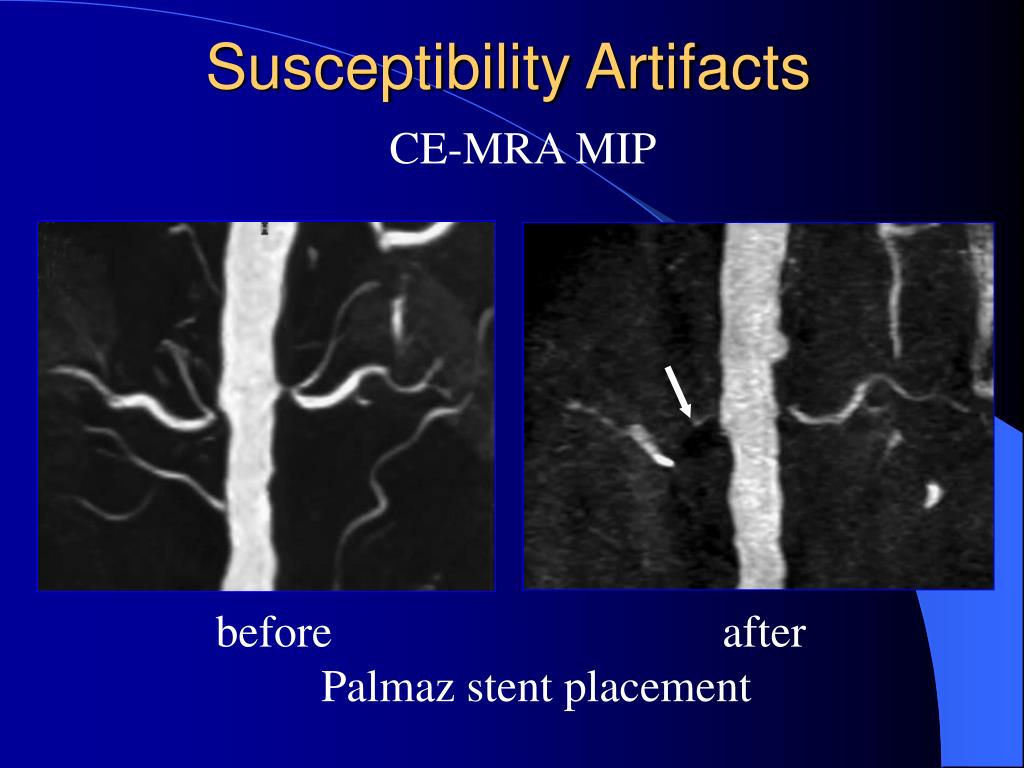 Susceptibility Artifacts

CE-MRA MIP

before

after

Palmaz stent placement